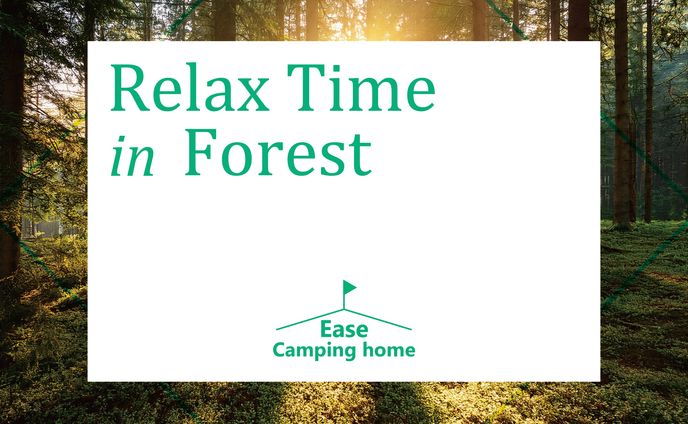 Relax Time
in Forest

Ease
Camping home